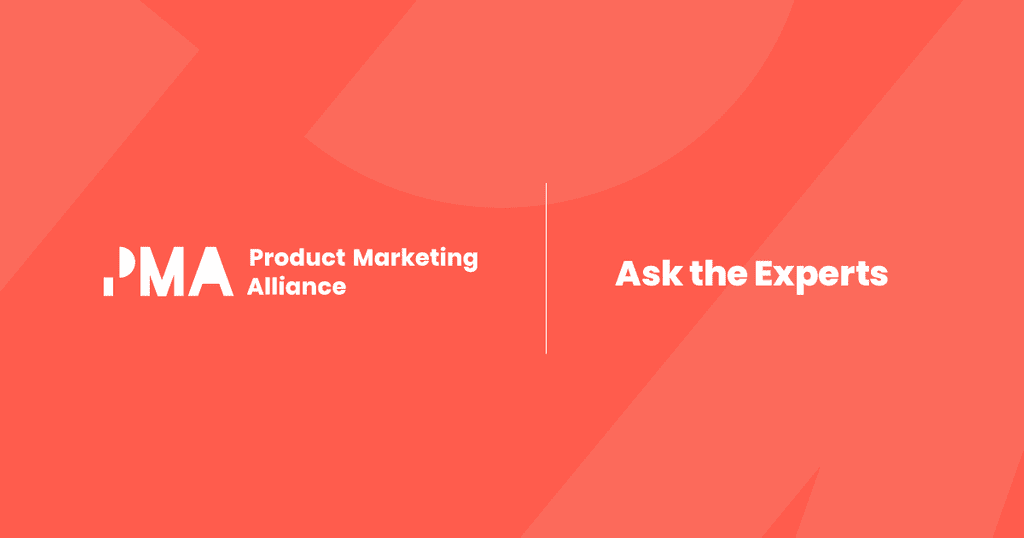 PMA Product Marketing Alliance

Ask the Experts